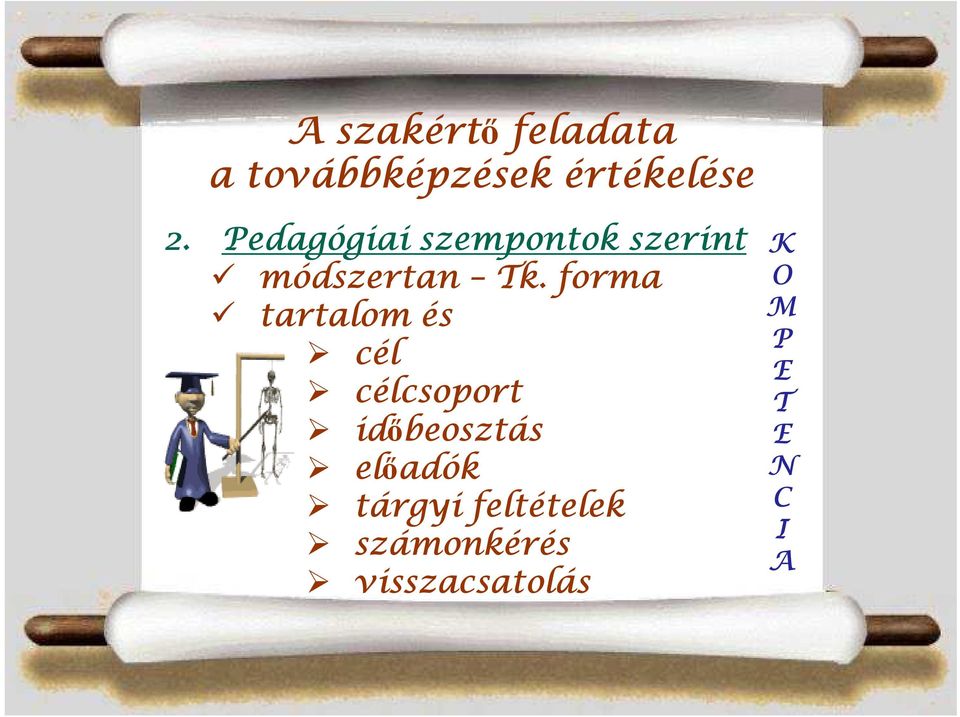 A szakértő feladata
a továbbképzések értékelése

2. Pedagógiai szempontok szerint
✓ módszertan – Tk. forma
✓ tartalom és
➢ cél
➢ célcsoport
➢ időbeosztás
➢ előadók
➢ tárgyi feltételek
➢ számonkérés
➢ visszacsatolás

K
O
M
P
E
T
E
N
C
I
A